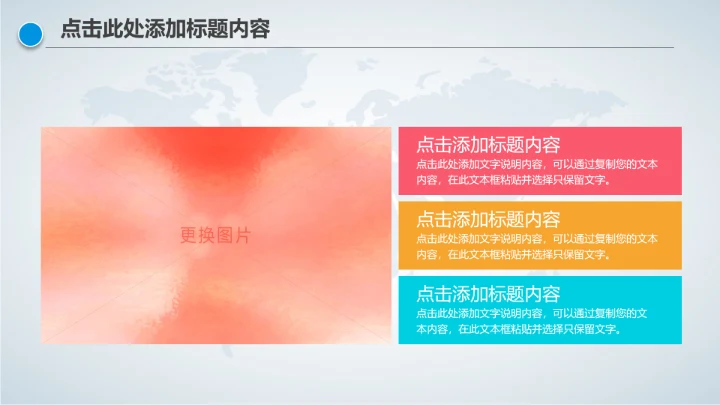 点击此处添加标题内容

更换图片

点击添加标题内容
点击此处添加文字说明内容，可以通过复制您的文本内容，在此文本框粘贴并选择只保留文字。

点击添加标题内容
点击此处添加文字说明内容，可以通过复制您的文本内容，在此文本框粘贴并选择只保留文字。

点击添加标题内容
点击此处添加文字说明内容，可以通过复制您的文本内容，在此文本框粘贴并选择只保留文字。